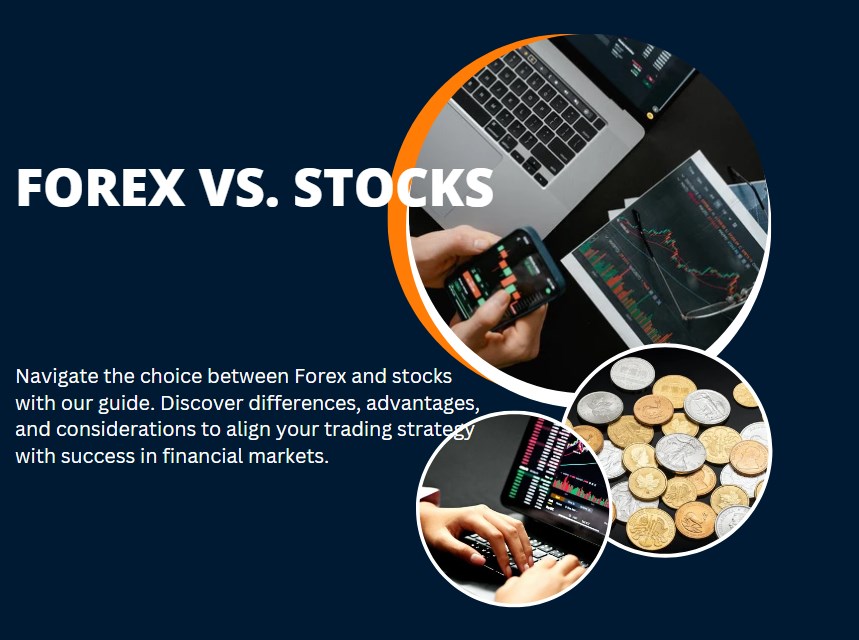 FOREX VS. STOCKS

Navigate the choice between Forex and stocks with our guide. Discover differences, advantages, and considerations to align your trading strategy with success in financial markets.